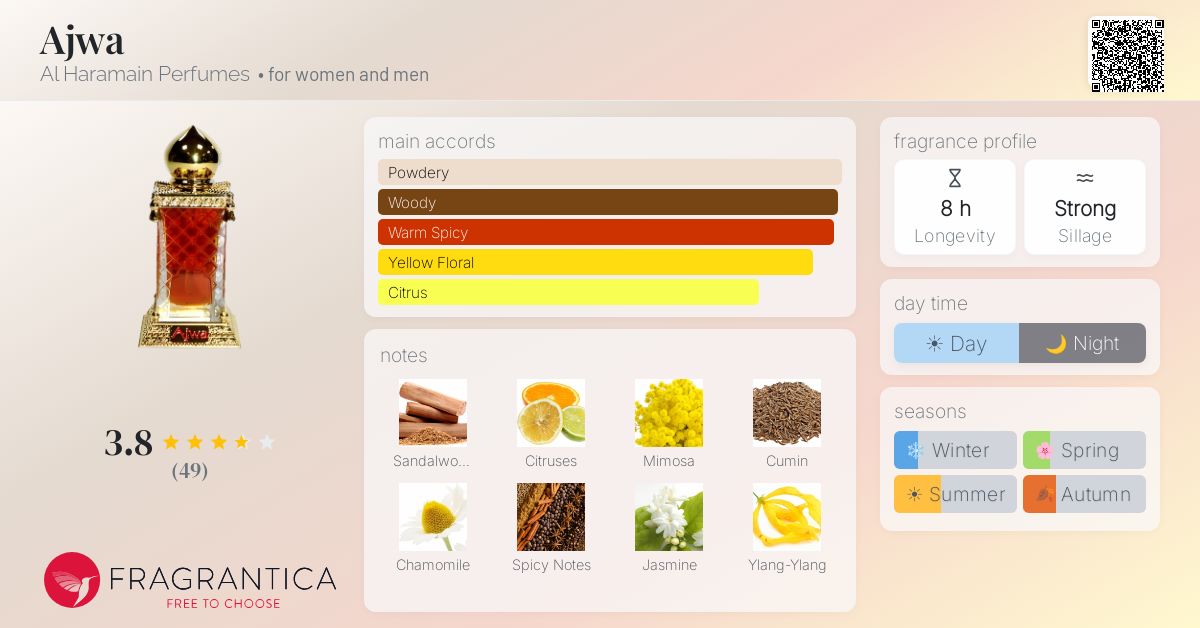 Ajwa
Al Haramain Perfumes • for women and men

Ajwa

3.8
(49)

FRAGRANTICA
FREE TO CHOOSE

main accords
Powdery
Woody
Warm Spicy
Yellow Floral
Citrus

notes
Sandalwo...
Citruses
Mimosa
Cumin
Chamomile
Spicy Notes
Jasmine
Ylang-Ylang

fragrance profile
8 h
Longevity
Strong
Sillage

day time
Day
Night

seasons
Winter
Spring
Summer
Autumn